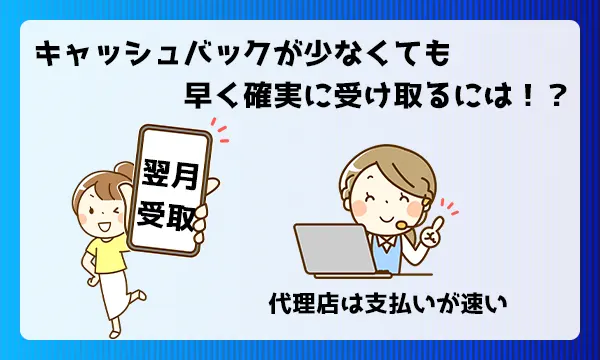 キャッシュバックが少なくても
早く確実に受け取るには！？

翌月
受取

代理店は支払いが速い